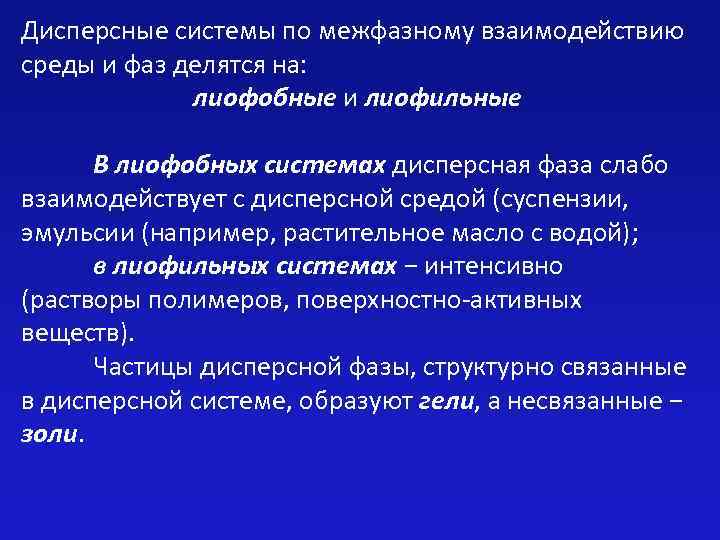 Дисперсные системы по межфазному взаимодействию среды и фаз делятся на:
лиофобные и лиофильные

В лиофобных системах дисперсная фаза слабо взаимодействует с дисперсной средой (суспензии, эмульсии (например, растительное масло с водой);
в лиофильных системах – интенсивно (растворы полимеров, поверхностно-активных веществ).
Частицы дисперсной фазы, структурно связанные в дисперсной системе, образуют гели, а несвязанные – золи.